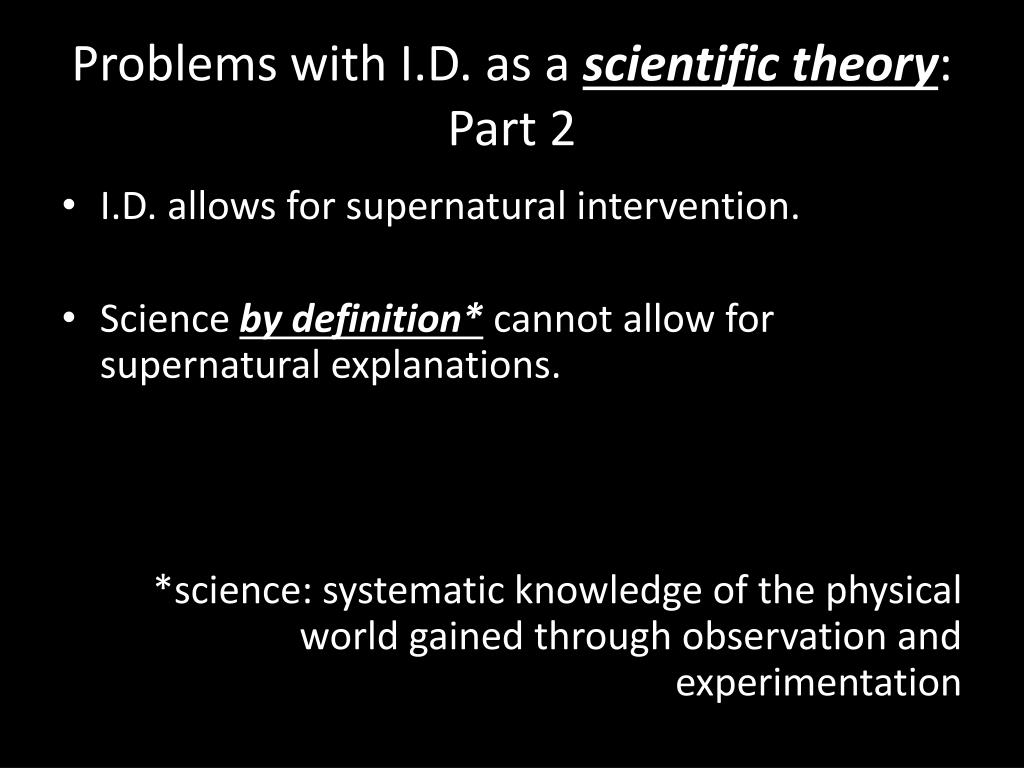 Problems with I.D. as a scientific theory: Part 2

• I.D. allows for supernatural intervention.

• Science by definition* cannot allow for supernatural explanations.

*science: systematic knowledge of the physical world gained through observation and experimentation